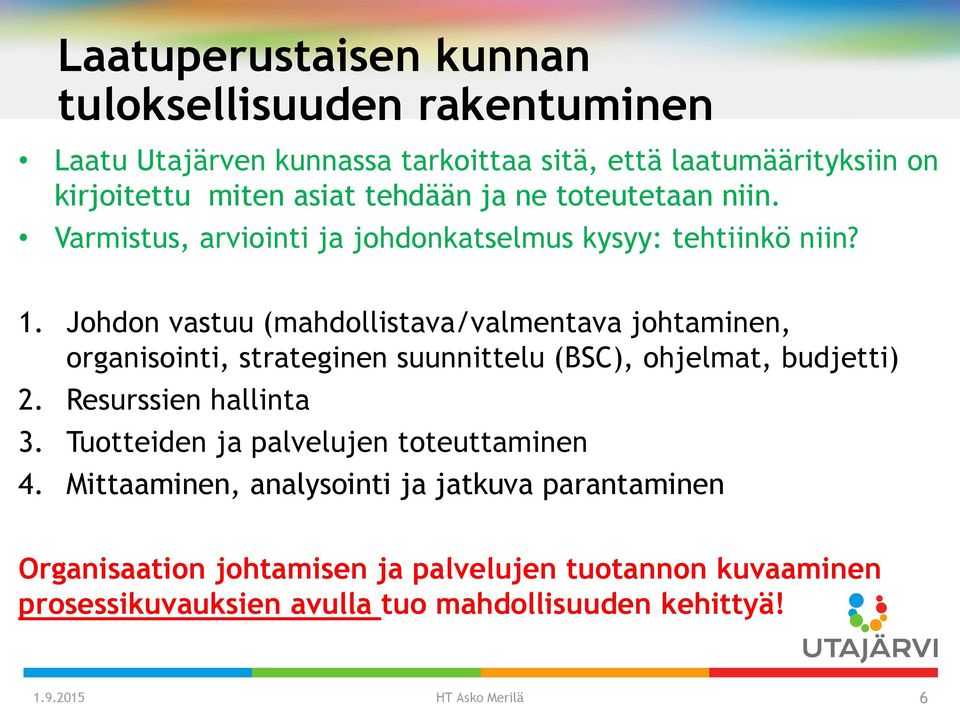 Laatuperustaisen kunnan tuloksellisuuden rakentuminen

• Laatu Utajärven kunnassa tarkoittaa sitä, että laatumäärityksiin on kirjoitettu miten asiat tehdään ja ne toteutetaan niin.
• Varmistus, arviointi ja johdonkatselmus kysyy: tehtiinkö niin?

1. Johdon vastuu (mahdollistava/valmentava johtaminen, organisointi, strateginen suunnittelu (BSC), ohjelmat, budjetti)
2. Resurssien hallinta
3. Tuotteiden ja palvelujen toteuttaminen
4. Mittaaminen, analysointi ja jatkuva parantaminen

Organisaation johtamisen ja palvelujen tuotannon kuvaaminen prosessikuvauksien avulla tuo mahdollisuuden kehittyä!

UTAJÄRVI

1.9.2015 HT Asko Merilä 6